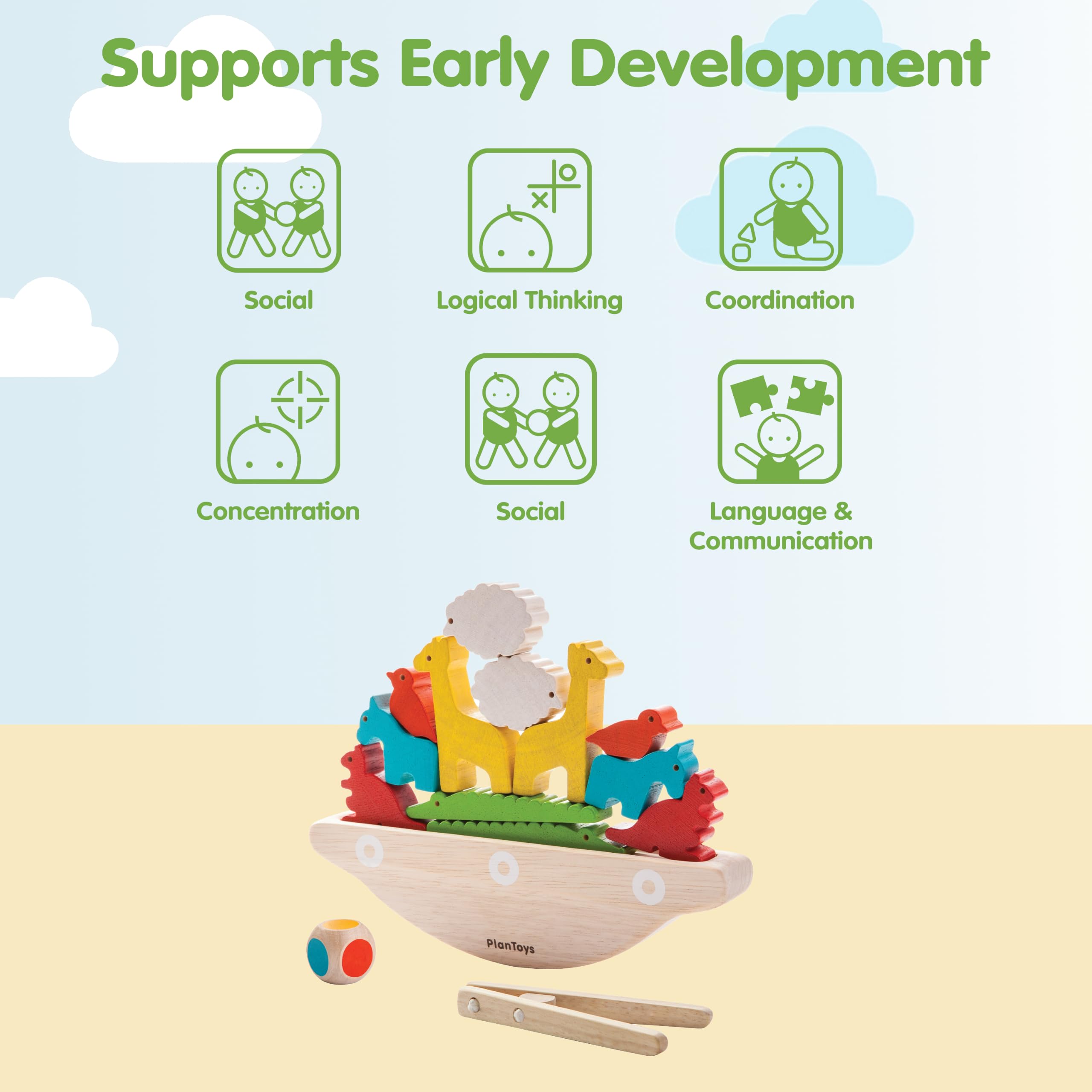 Supports Early Development

Social

Logical Thinking

Coordination

Concentration

Social

Language & Communication

PlanToys